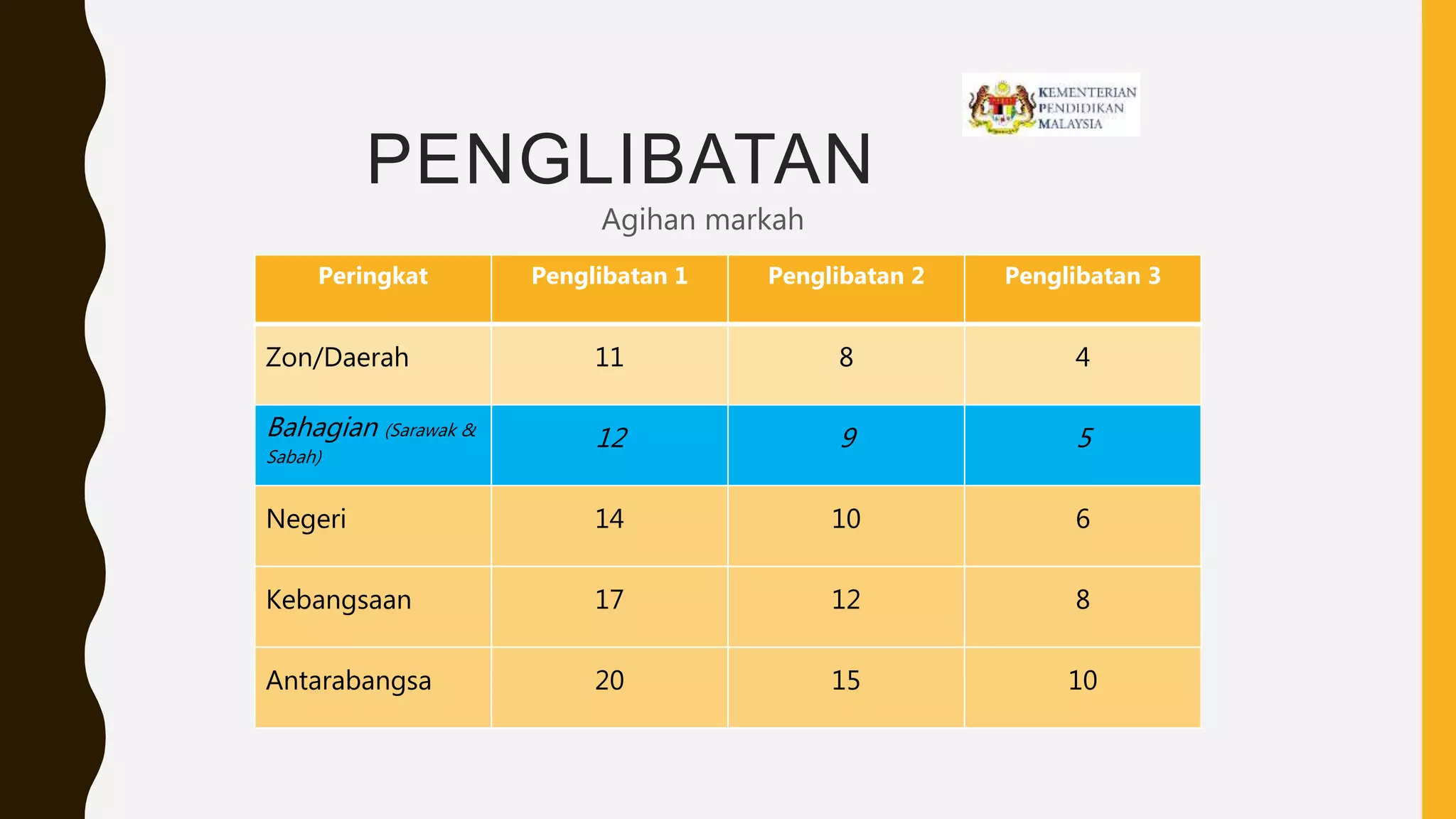 KEMENTERIAN PENDIDIKAN MALAYSIA

PENGLIBATAN

Agihan markah

| Peringkat | Penglibatan 1 | Penglibatan 2 | Penglibatan 3 |
|---|---|---|---|
| Zon/Daerah | 11 | 8 | 4 |
| Bahagian (Sarawak & Sabah) | 12 | 9 | 5 |
| Negeri | 14 | 10 | 6 |
| Kebangsaan | 17 | 12 | 8 |
| Antarabangsa | 20 | 15 | 10 |